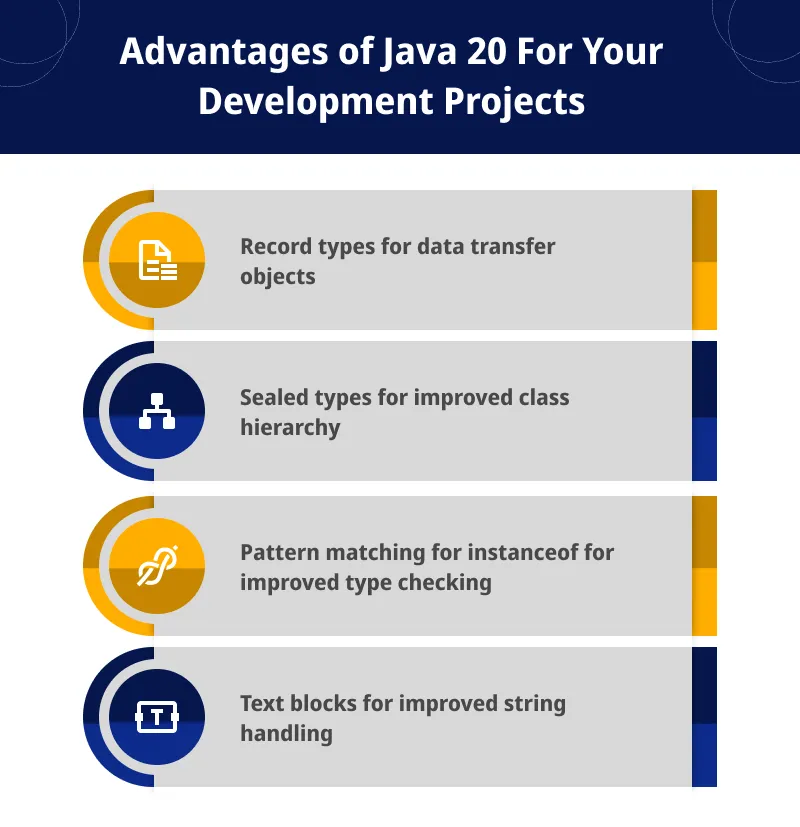 Advantages of Java 20 For Your Development Projects

Record types for data transfer objects

Sealed types for improved class hierarchy

Pattern matching for instanceof for improved type checking

T

Text blocks for improved string handling